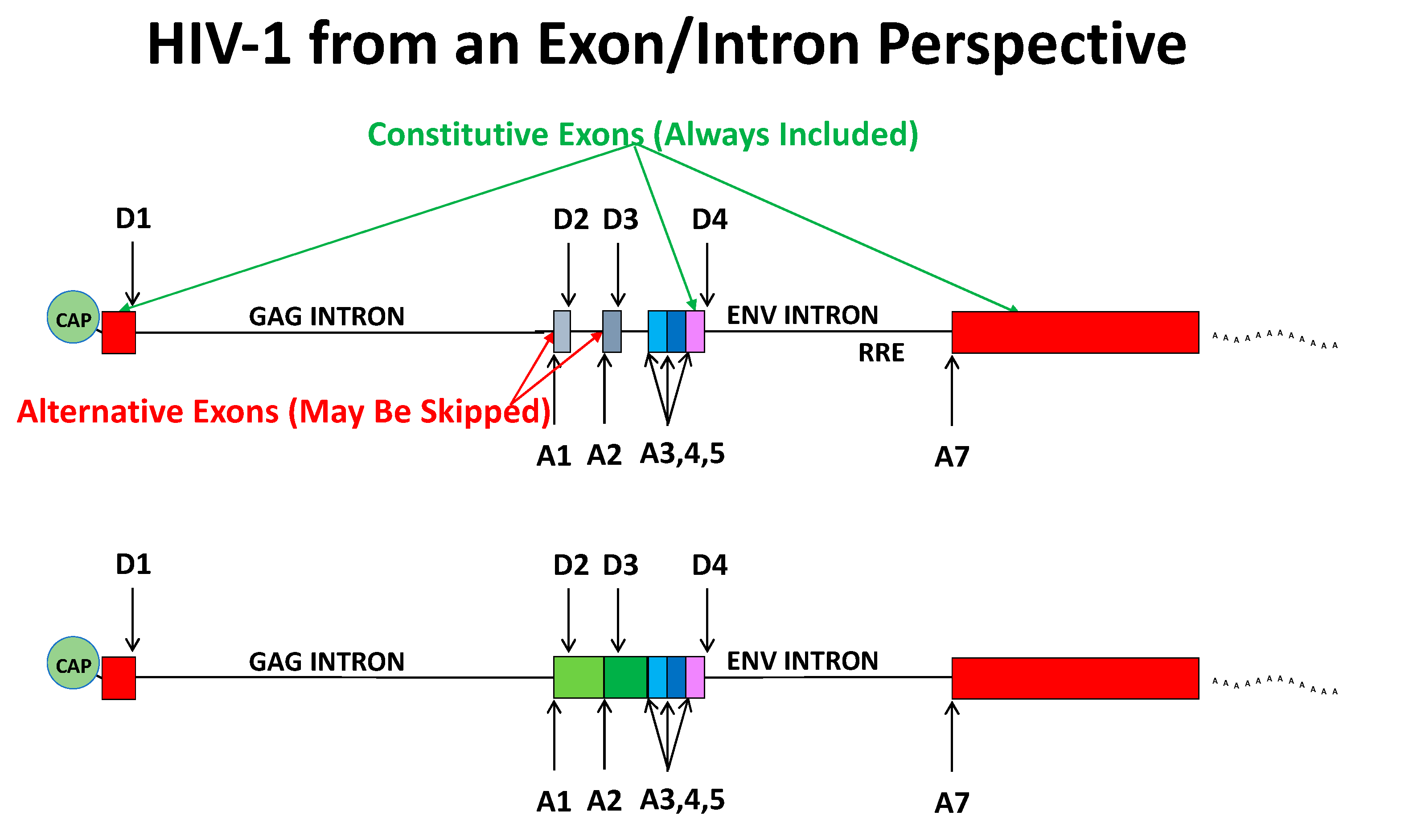 HIV-1 from an Exon/Intron Perspective

Constitutive Exons (Always Included)

D1

D2 D3

D4

CAP

GAG INTRON

ENV INTRON

RRE

AAAAAAAAAAAA

Alternative Exons (May Be Skipped)

A1 A2 A3,4,5

A7

D1

D2 D3

D4

CAP

GAG INTRON

ENV INTRON

AAAAAAAAAAAA

A1 A2 A3,4,5

A7